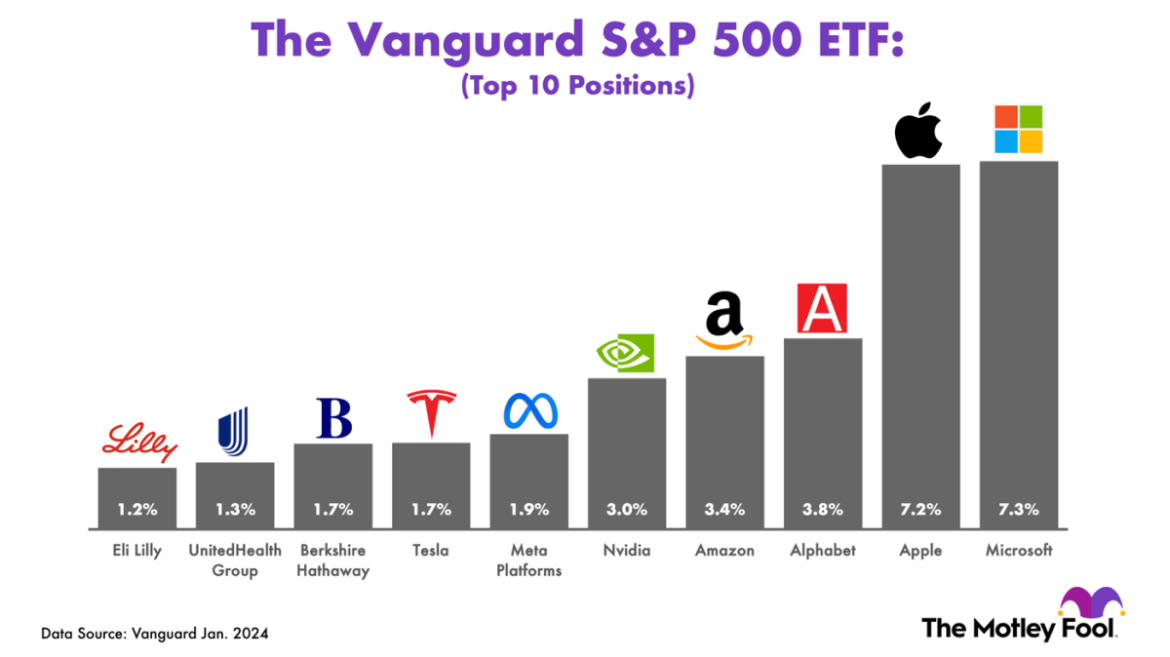 The Vanguard S&P 500 ETF:
(Top 10 Positions)

Lilly

B

a

A

1.2%
1.3%
1.7%
1.7%
1.9%
3.0%
3.4%
3.8%
7.2%
7.3%

Eli Lilly
UnitedHealth Group
Berkshire Hathaway
Tesla
Meta Platforms
Nvidia
Amazon
Alphabet
Apple
Microsoft

Data Source: Vanguard Jan. 2024

The Motley Fool.